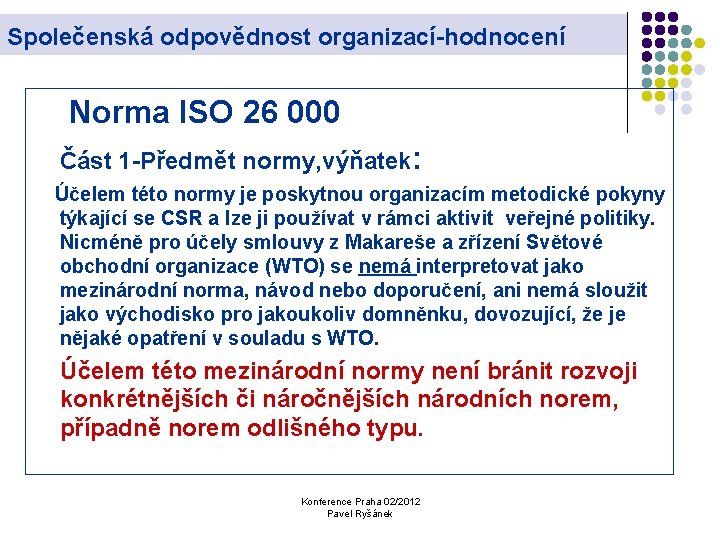 Společenská odpovědnost organizací-hodnocení

Norma ISO 26 000

Část 1-Předmět normy,výňatek:

Účelem této normy je poskytnou organizacím metodické pokyny týkající se CSR a lze ji používat v rámci aktivit veřejné politiky. Nicméně pro účely smlouvy z Makareše a zřízení Světové obchodní organizace (WTO) se nemá interpretovat jako mezinárodní norma, návod nebo doporučení, ani nemá sloužit jako východisko pro jakoukoliv domněnku, dovozující, že je nějaké opatření v souladu s WTO.

Účelem této mezinárodní normy není bránit rozvoji konkrétnějších či náročnějších národních norem, případně norem odlišného typu.

Konference Praha 02/2012
Pavel Ryšánek